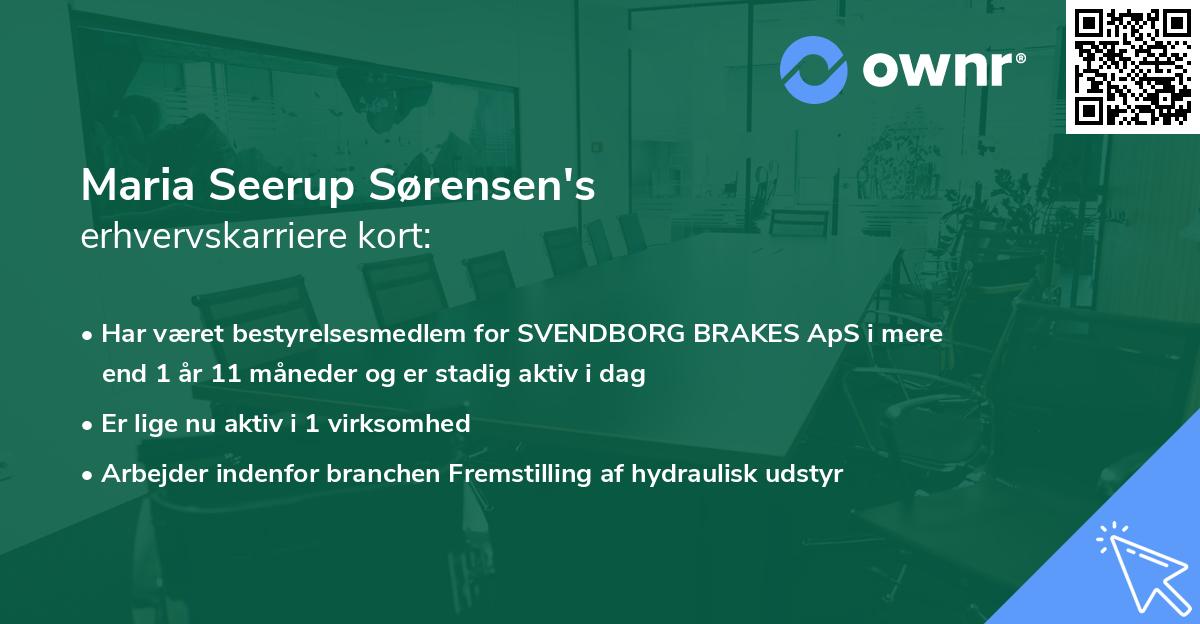 ownr®

Maria Seerup Sørensen's
erhvervskarriere kort:

• Har været bestyrelsesmedlem for SVENDBORG BRAKES ApS i mere end 1 år 11 måneder og er stadig aktiv i dag

• Er lige nu aktiv i 1 virksomhed

• Arbejder indenfor branchen Fremstilling af hydraulisk udstyr